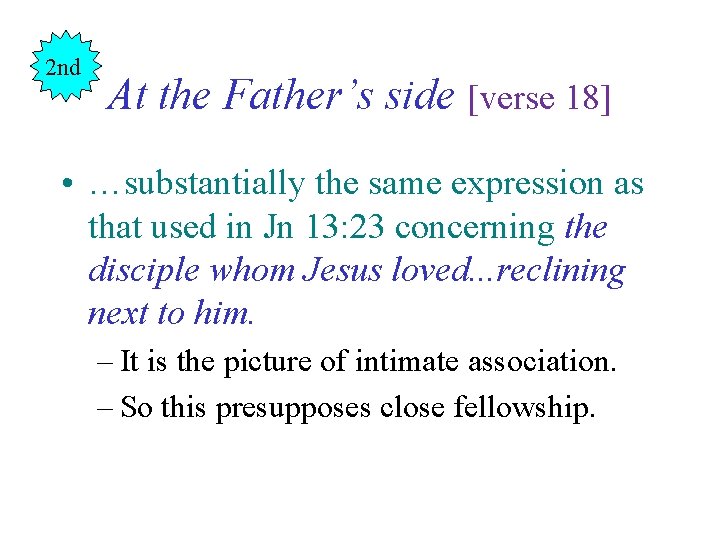 2nd

At the Father's side [verse 18]

• …substantially the same expression as that used in Jn 13:23 concerning the disciple whom Jesus loved...reclining next to him.

– It is the picture of intimate association.

– So this presupposes close fellowship.